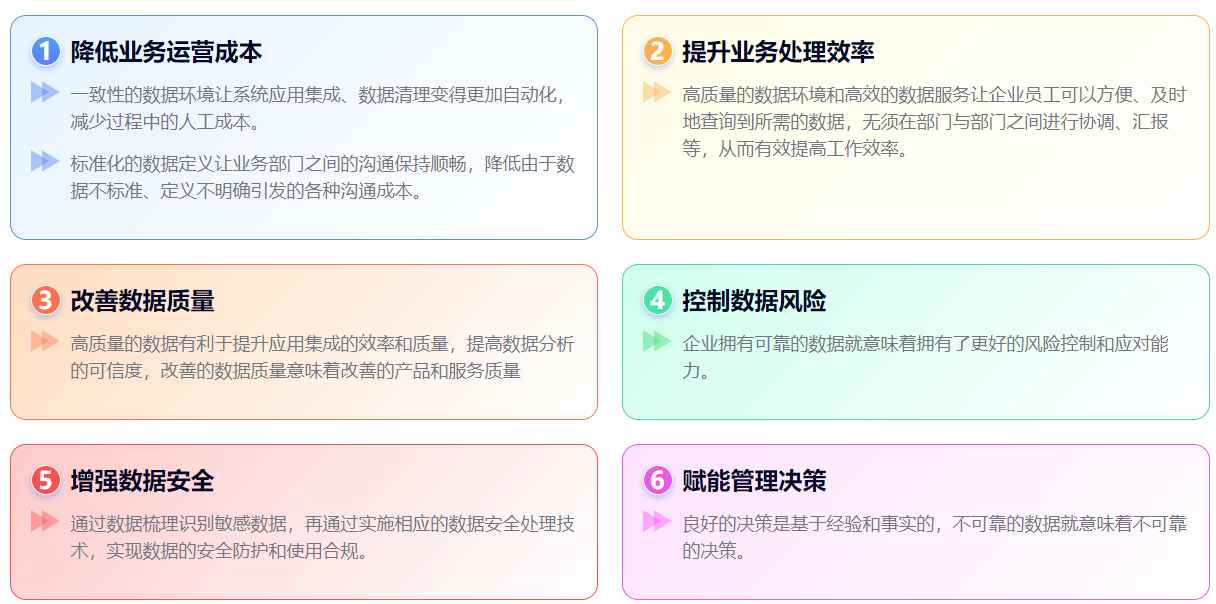 1 降低业务运营成本

一致性的数据环境让系统应用集成、数据清理变得更加自动化，减少过程中的人工成本。

标准化的数据定义让业务部门之间的沟通保持顺畅，降低由于数据不标准、定义不明确引发的各种沟通成本。

2 提升业务处理效率

高质量的数据环境和高效的数据服务让企业员工可以方便、及时地查询到所需的数据，无须在部门与部门之间进行协调、汇报等，从而有效提高工作效率。

3 改善数据质量

高质量的数据有利于提升应用集成的效率和质量，提高数据分析的可信度，改善的数据质量意味着改善的产品和服务质量

4 控制数据风险

企业拥有可靠的数据就意味着拥有了更好的风险控制和应对能力。

5 增强数据安全

通过数据梳理识别敏感数据，再通过实施相应的数据安全处理技术，实现数据的安全防护和使用合规。

6 赋能管理决策

良好的决策是基于经验和事实的，不可靠的数据就意味着不可靠的决策。